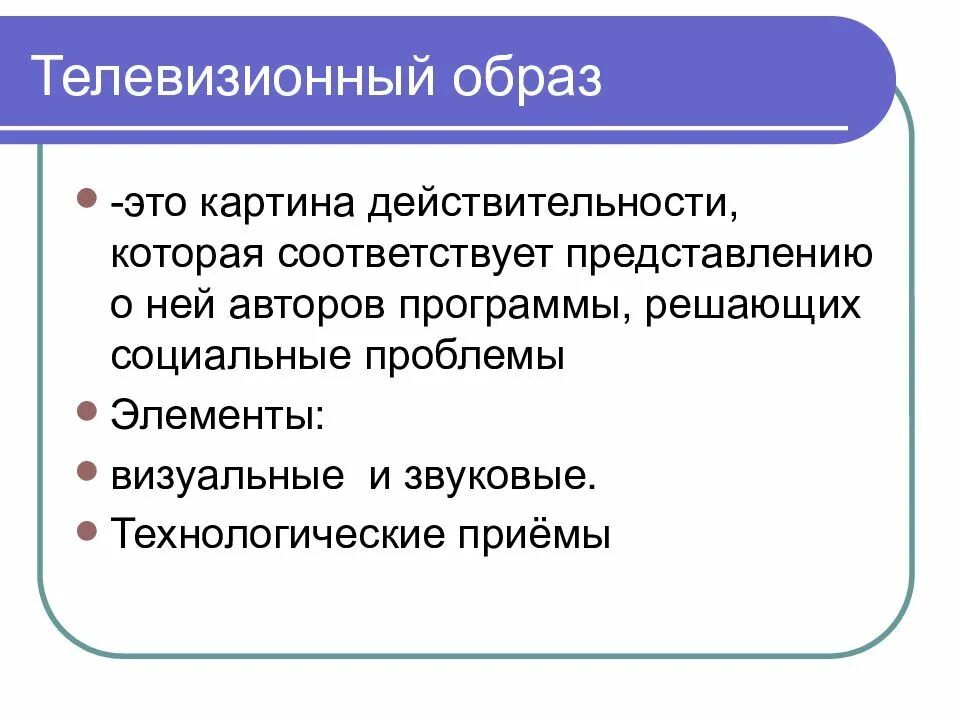 Телевизионный образ

- -это картина действительности, которая соответствует представлению о ней авторов программы, решающих социальные проблемы
- Элементы:
- визуальные  и звуковые.
- Технологические приёмы